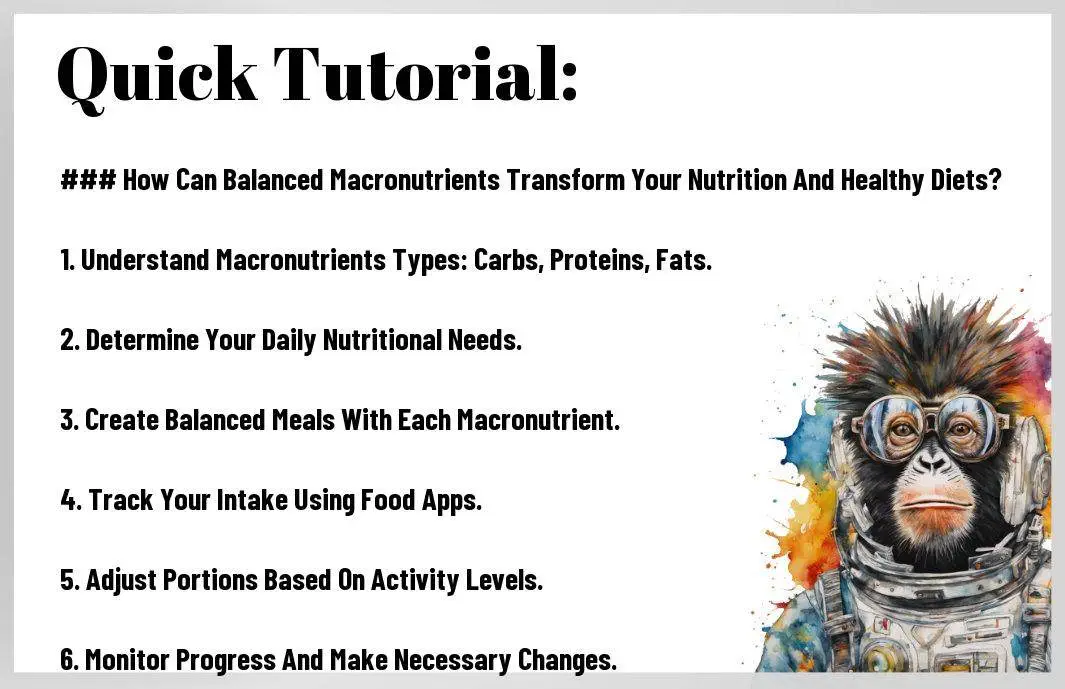 Quick Tutorial:

### How Can Balanced Macronutrients Transform Your Nutrition And Healthy Diets?

1. Understand Macronutrients Types: Carbs, Proteins, Fats.

2. Determine Your Daily Nutritional Needs.

3. Create Balanced Meals With Each Macronutrient.

4. Track Your Intake Using Food Apps.

5. Adjust Portions Based On Activity Levels.

6. Monitor Progress And Make Necessary Changes.